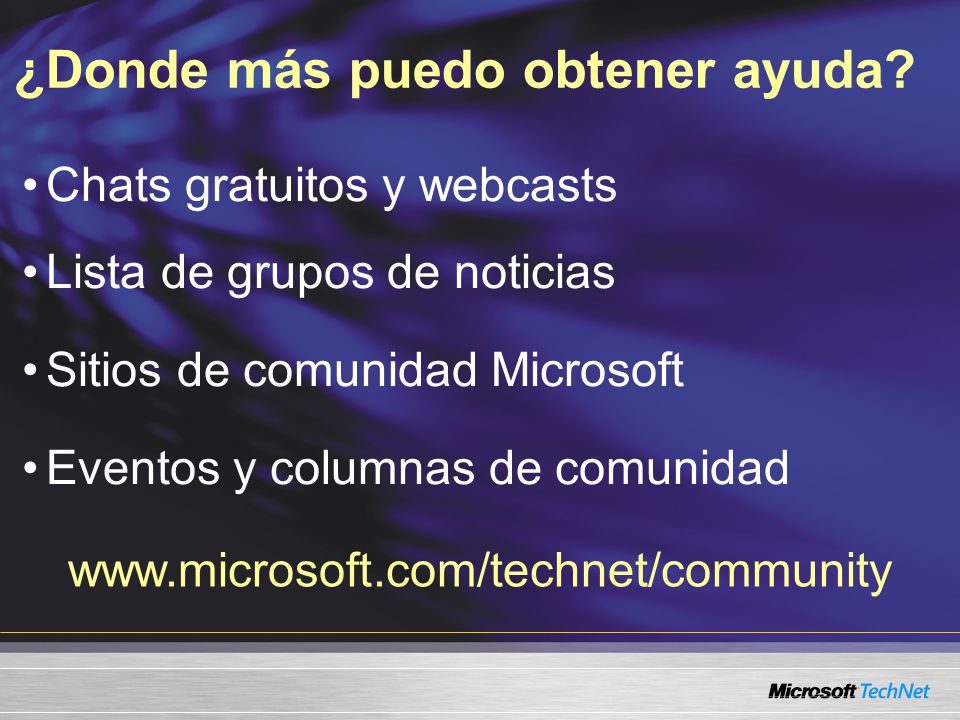 ¿Donde más puedo obtener ayuda?

• Chats gratuitos y webcasts

• Lista de grupos de noticias

• Sitios de comunidad Microsoft

• Eventos y columnas de comunidad

www.microsoft.com/technet/community

Microsoft TechNet